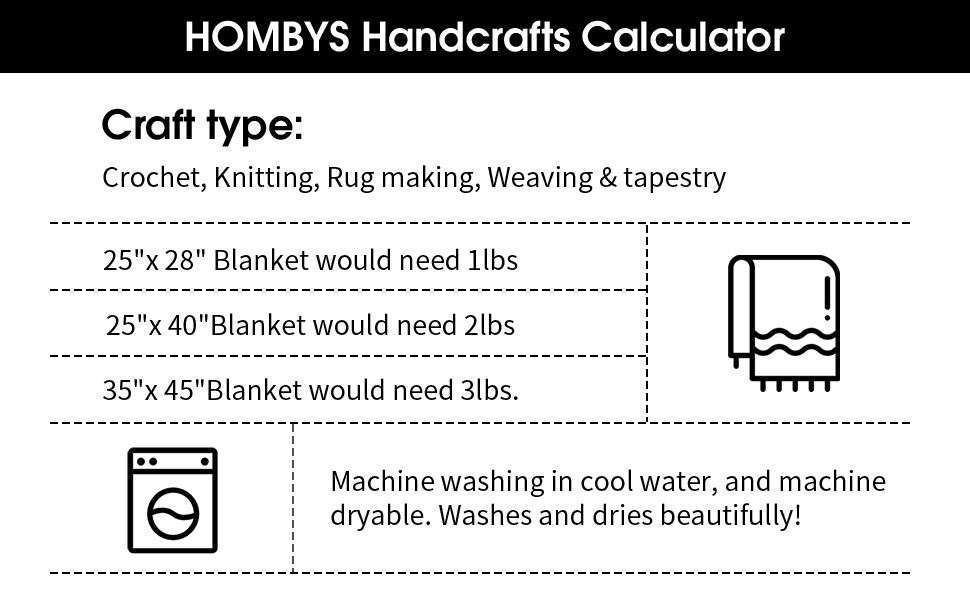 HOMBYS Handcrafts Calculator

Craft type:

Crochet, Knitting, Rug making, Weaving & tapestry

25"x 28" Blanket would need 1lbs

25"x 40"Blanket would need 2lbs

35"x 45"Blanket would need 3lbs.

Machine washing in cool water, and machine dryable. Washes and dries beautifully!